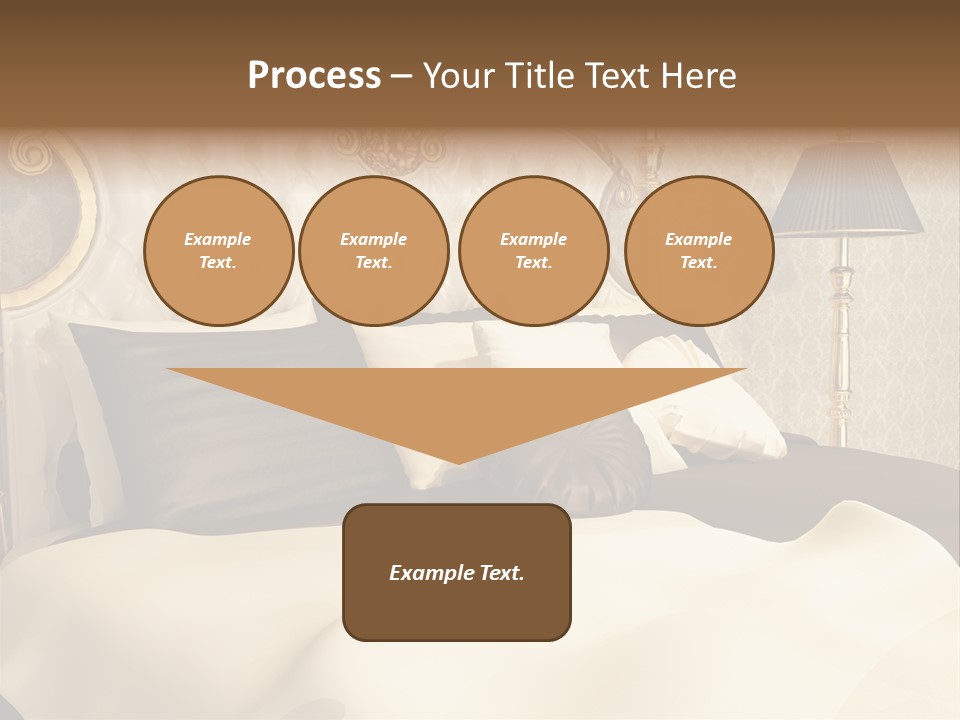 Process – Your Title Text Here

Example Text.

Example Text.

Example Text.

Example Text.

Example Text.